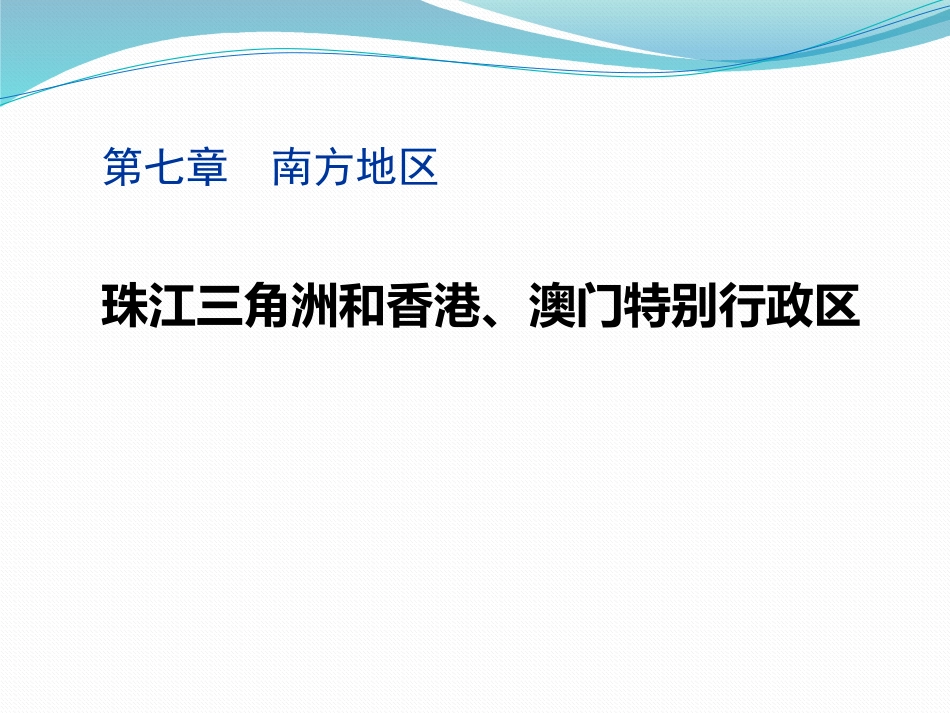 第七章　南方地区

珠江三角洲和香港、澳门特别行政区